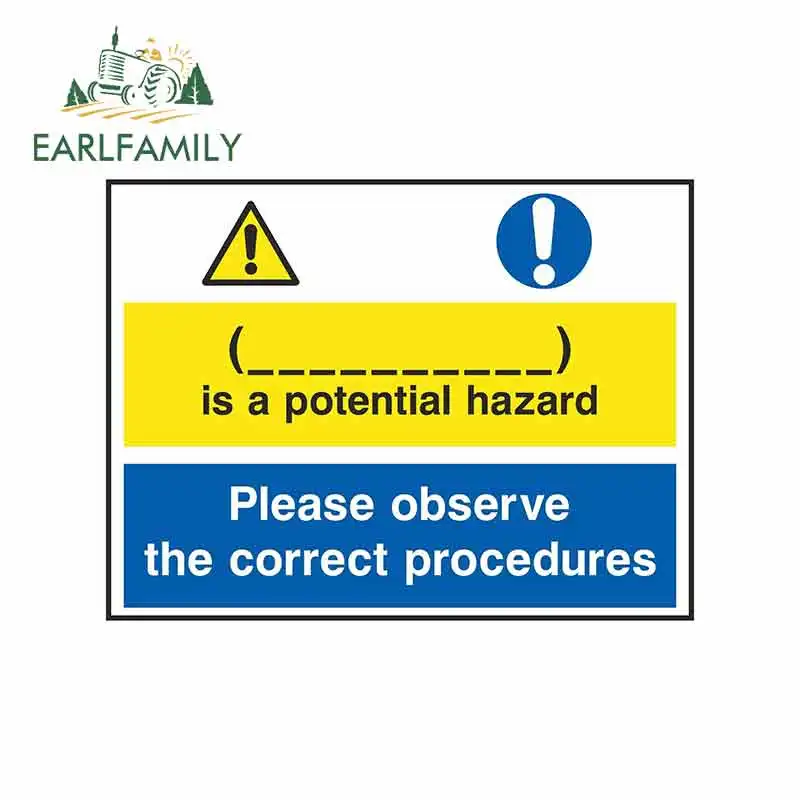 EARLFAMILY

(__________)
is a potential hazard

Please observe
the correct procedures